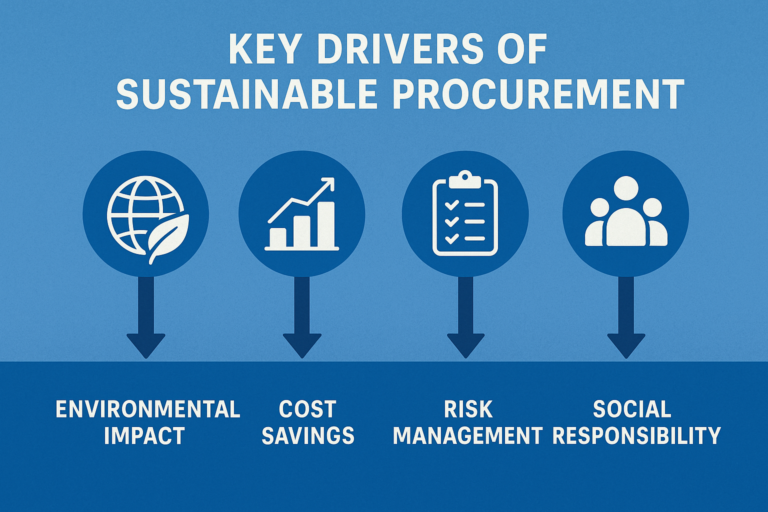 KEY DRIVERS OF SUSTAINABLE PROCUREMENT

ENVIRONMENTAL IMPACT

COST SAVINGS

RISK MANAGEMENT

SOCIAL RESPONSIBILITY